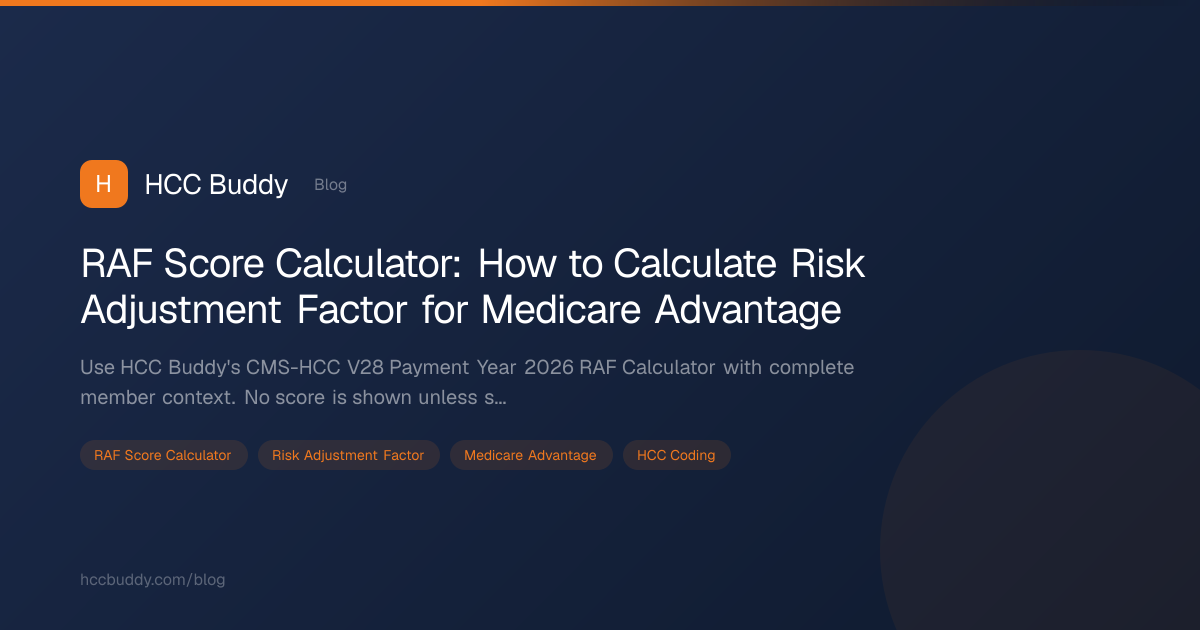 H

HCC Buddy

Blog

RAF Score Calculator: How to Calculate Risk Adjustment Factor for Medicare Advantage

Use HCC Buddy's CMS-HCC V28 Payment Year 2026 RAF Calculator with complete member context. No score is shown unless s...

RAF Score Calculator

Risk Adjustment Factor

Medicare Advantage

HCC Coding

hccbuddy.com/blog